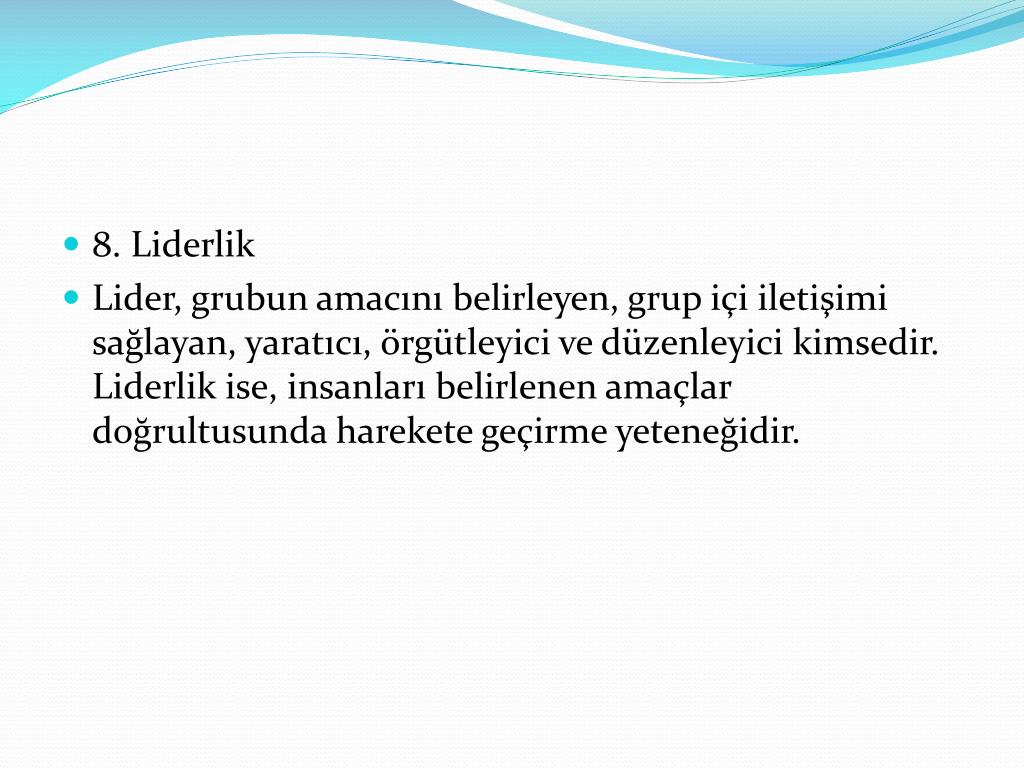 8. Liderlik

Lider, grubun amacını belirleyen, grup içi iletişimi sağlayan, yaratıcı, örgütleyici ve düzenleyici kimsedir. Liderlik ise, insanları belirlenen amaçlar doğrultusunda harekete geçirme yeteneğidir.